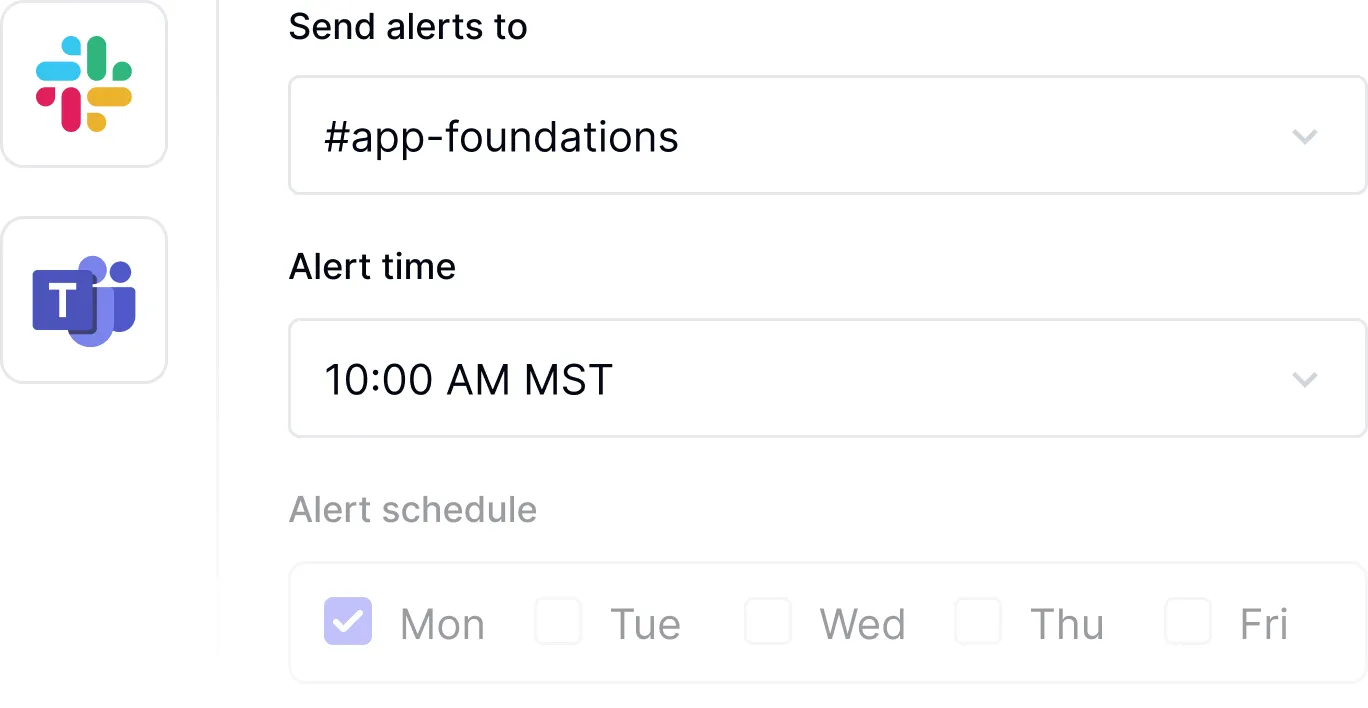 T

Send alerts to

#app-foundations

Alert time

10:00 AM MST

Alert schedule

Mon Tue Wed Thu Fri